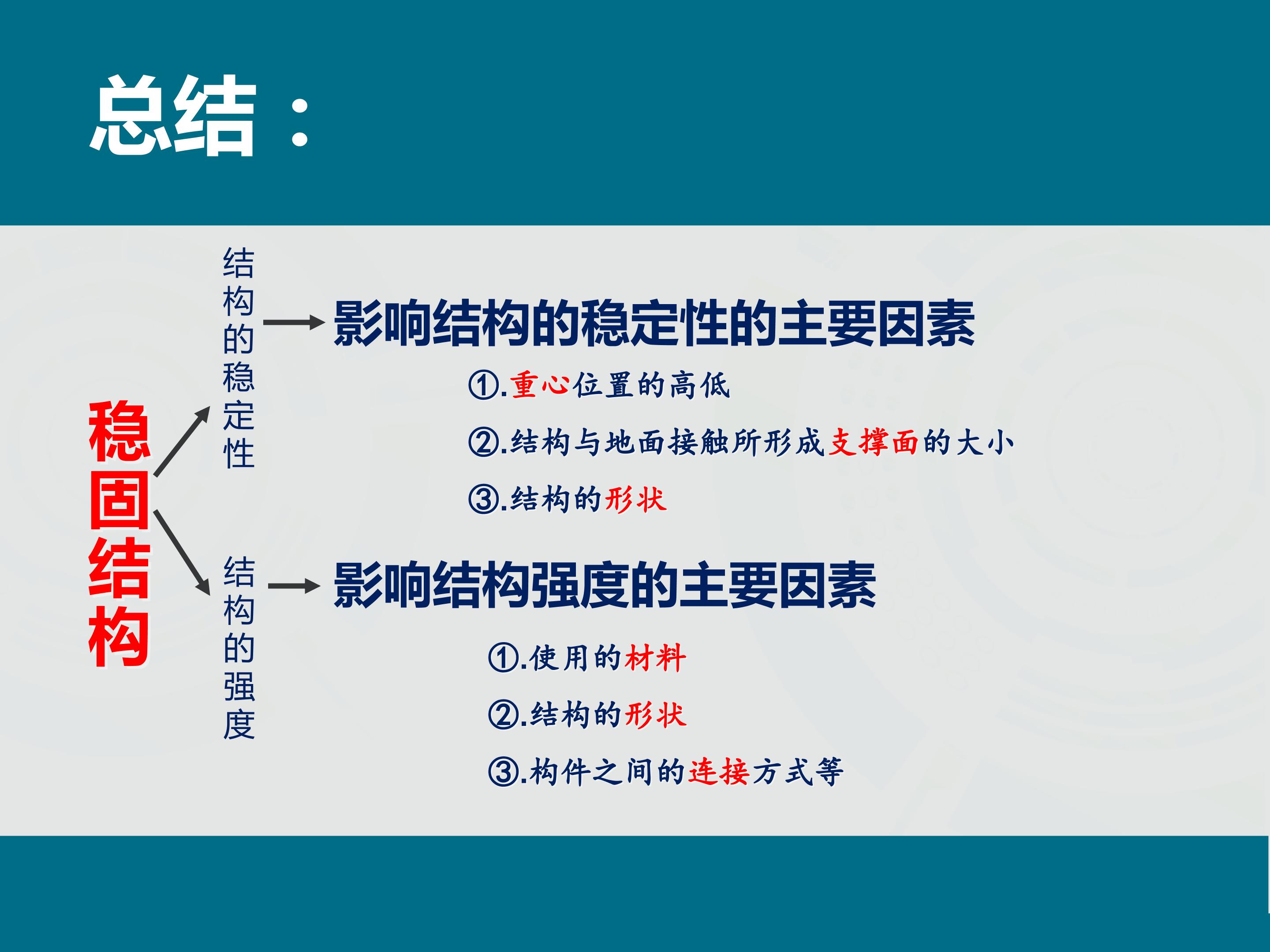 总结：

稳固结构

结构的稳定性

影响结构的稳定性的主要因素

①.重心位置的高低

②.结构与地面接触所形成支撑面的大小

③.结构的形状

结构的强度

影响结构强度的主要因素

①.使用的材料

②.结构的形状

③.构件之间的连接方式等